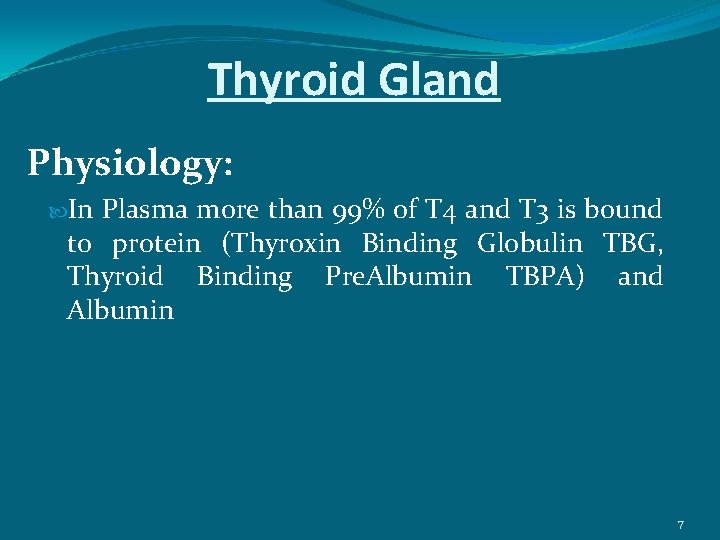 Thyroid Gland

Physiology:

In Plasma more than 99% of T4 and T3 is bound to protein (Thyroxin Binding Globulin TBG, Thyroid Binding PreAlbumin TBPA) and Albumin

7